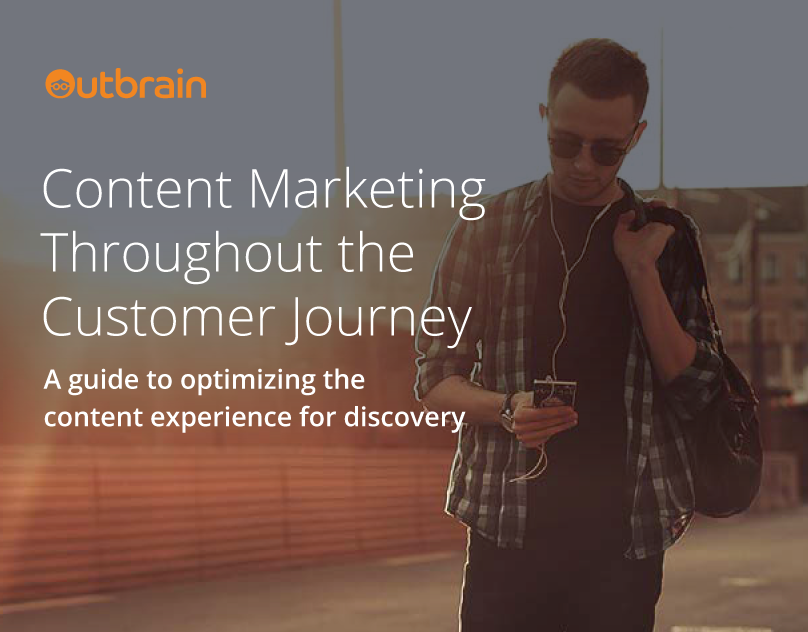 Outbrain

Content Marketing Throughout the Customer Journey

A guide to optimizing the content experience for discovery